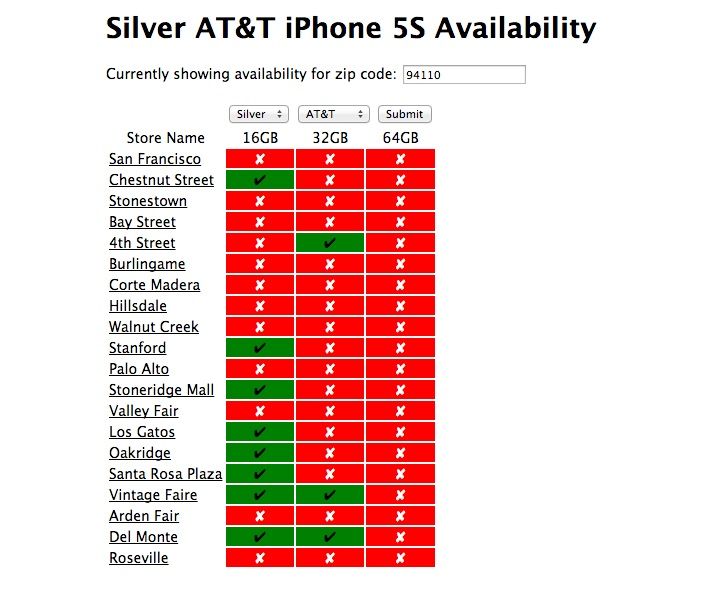 Silver AT&T iPhone 5S Availability

Currently showing availability for zip code: 94110

Silver AT&T Submit

| Store Name | 16GB | 32GB | 64GB |
|---|---|---|---|
| San Francisco | ✘ | ✘ | ✘ |
| Chestnut Street | ✔ | ✘ | ✘ |
| Stonestown | ✘ | ✘ | ✘ |
| Bay Street | ✘ | ✘ | ✘ |
| 4th Street | ✘ | ✔ | ✘ |
| Burlingame | ✘ | ✘ | ✘ |
| Corte Madera | ✘ | ✘ | ✘ |
| Hillsdale | ✘ | ✘ | ✘ |
| Walnut Creek | ✘ | ✘ | ✘ |
| Stanford | ✔ | ✘ | ✘ |
| Palo Alto | ✘ | ✘ | ✘ |
| Stoneridge Mall | ✔ | ✘ | ✘ |
| Valley Fair | ✘ | ✘ | ✘ |
| Los Gatos | ✔ | ✘ | ✘ |
| Oakridge | ✔ | ✘ | ✘ |
| Santa Rosa Plaza | ✔ | ✘ | ✘ |
| Vintage Faire | ✔ | ✔ | ✘ |
| Arden Fair | ✘ | ✘ | ✘ |
| Del Monte | ✔ | ✔ | ✘ |
| Roseville | ✘ | ✘ | ✘ |